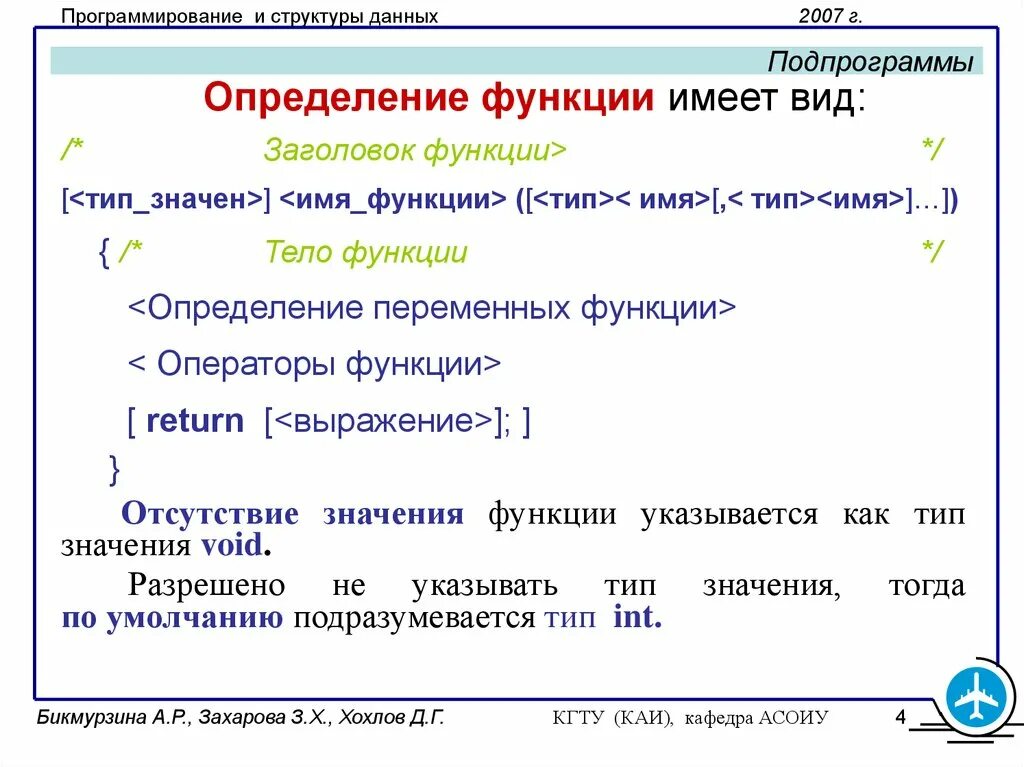 Программирование и структуры данных 2007 г.

Подпрограммы

Определение функции имеет вид:

/* Заголовок функции> */

[<тип_значен>] <имя_функции> ([<тип>< имя>[,< тип><имя>]…])

{ /* Тело функции */

<Определение переменных функции>

< Операторы функции>

[ return [<выражение>]; ]

}

Отсутствие значения функции указывается как тип значения void.

Разрешено не указывать тип значения, тогда по умолчанию подразумевается тип int.

Бикмурзина А.Р., Захарова З.Х., Хохлов Д.Г. КГТУ (КАИ), кафедра АСОИУ 4